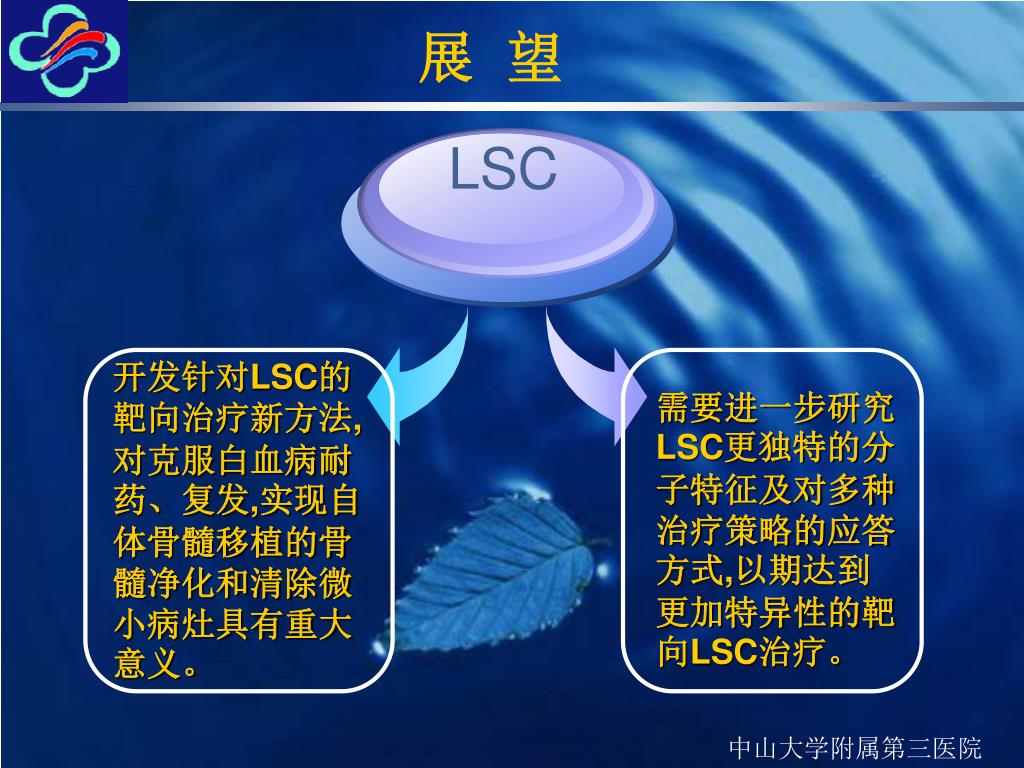 展 望

LSC

开发针对LSC的靶向治疗新方法,对克服白血病耐药、复发,实现自体骨髓移植的骨髓净化和清除微小病灶具有重大意义。

需要进一步研究LSC更独特的分子特征及对多种治疗策略的应答方式,以期达到更加特异性的靶向LSC治疗。

中山大学附属第三医院